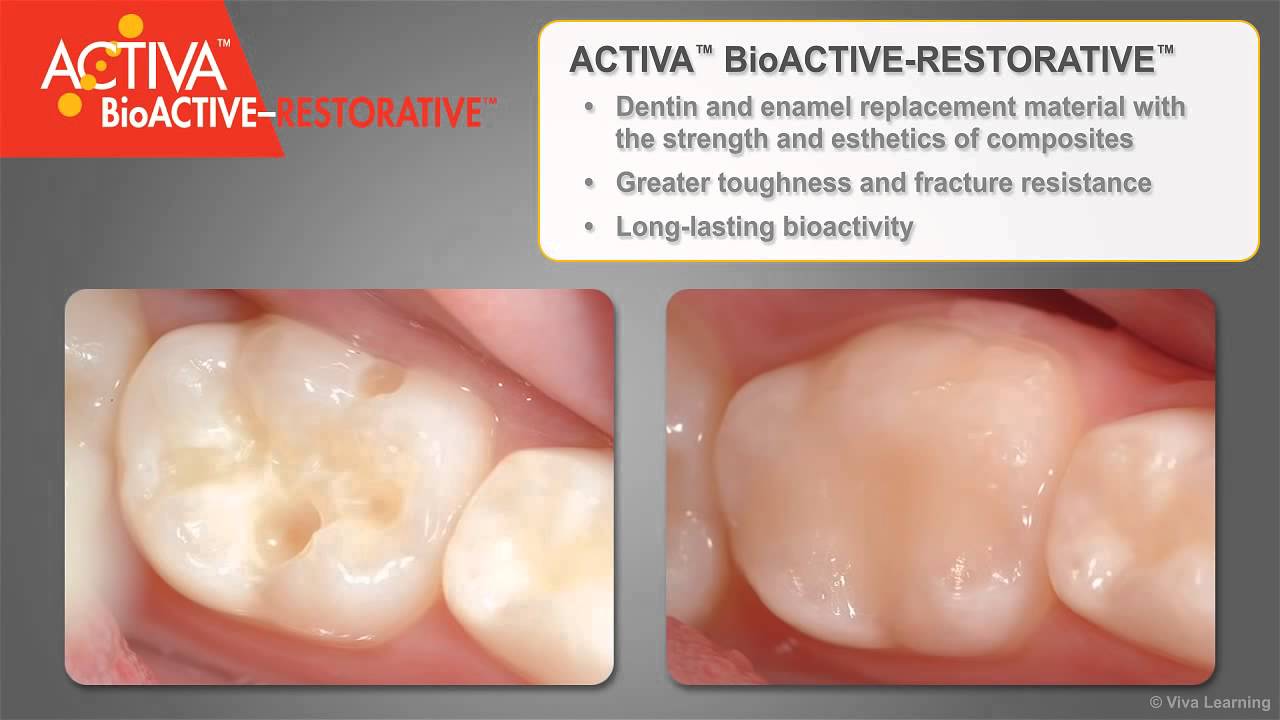 ACTIVA™
BioACTIVE–RESTORATIVE™

ACTIVA™ BioACTIVE-RESTORATIVE™

• Dentin and enamel replacement material with the strength and esthetics of composites
• Greater toughness and fracture resistance
• Long-lasting bioactivity

© Viva Learning